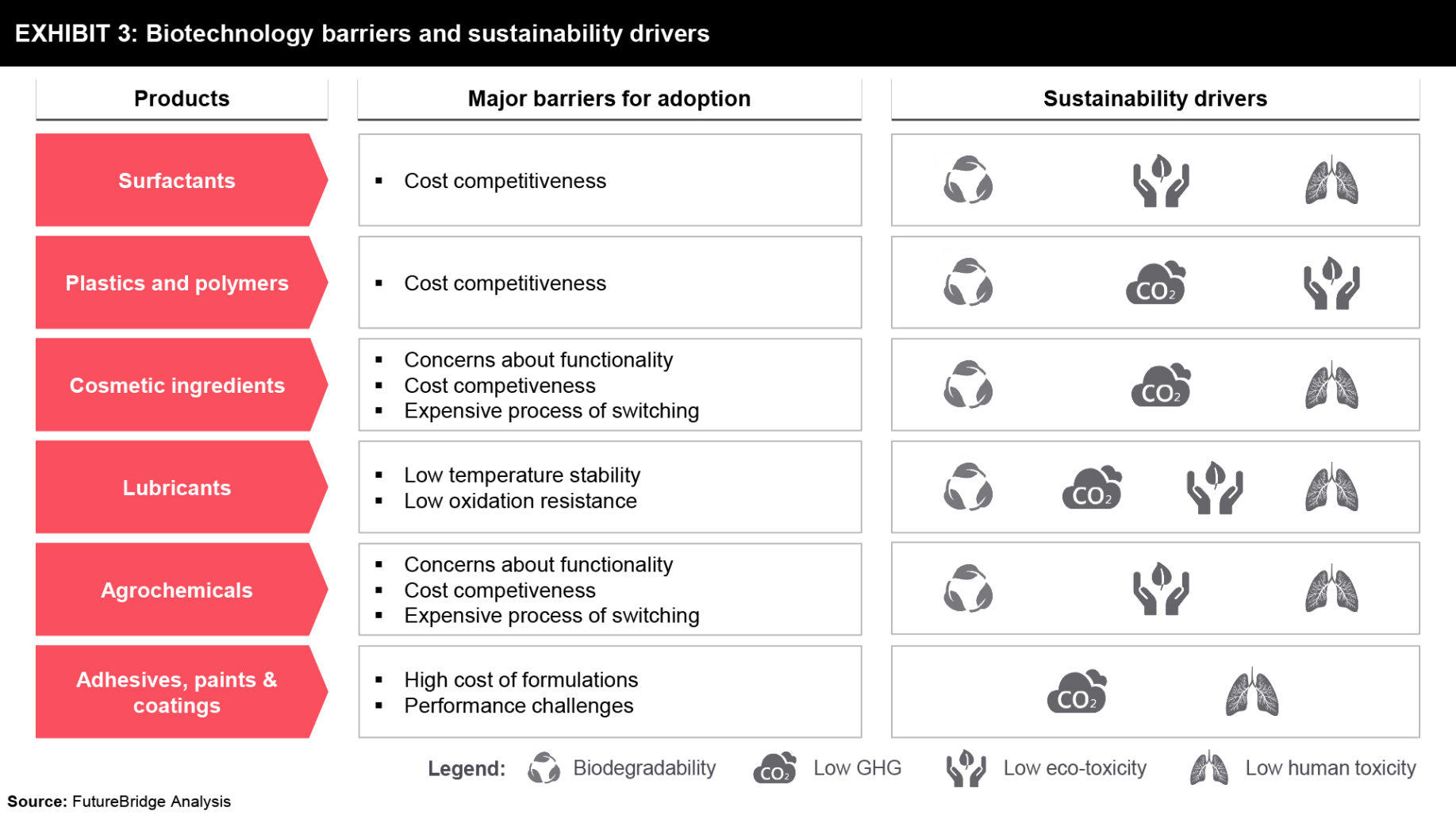 EXHIBIT 3: Biotechnology barriers and sustainability drivers

| Products | Major barriers for adoption | Sustainability drivers |
|---|---|---|
| Surfactants | ▪ Cost competitiveness | |
| Plastics and polymers | ▪ Cost competitiveness | $CO_2$ |
| Cosmetic ingredients | ▪ Concerns about functionality ▪ Cost competiveness ▪ Expensive process of switching | $CO_2$ |
| Lubricants | ▪ Low temperature stability ▪ Low oxidation resistance | $CO_2$ |
| Agrochemicals | ▪ Concerns about functionality ▪ Cost competiveness ▪ Expensive process of switching | |
| Adhesives, paints & coatings | ▪ High cost of formulations ▪ Performance challenges | $CO_2$ |

Legend: Biodegradability $CO_2$ Low GHG Low eco-toxicity Low human toxicity

Source: FutureBridge Analysis